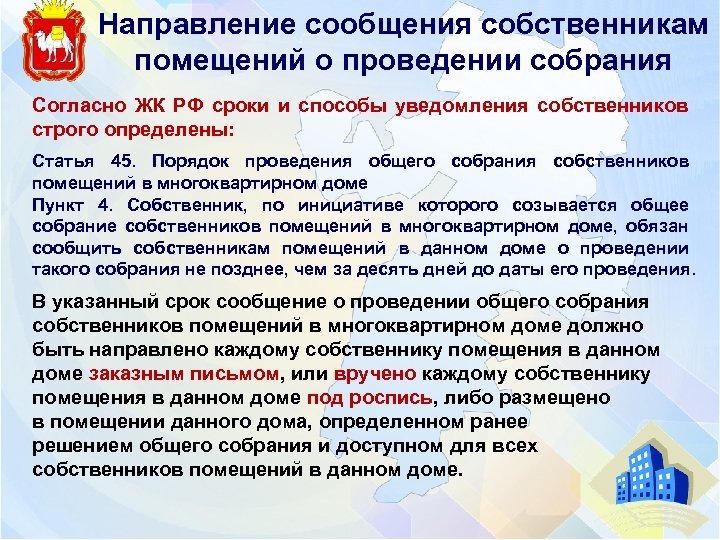 Направление сообщения собственникам помещений о проведении собрания

Согласно ЖК РФ сроки и способы уведомления собственников строго определены:

Статья 45. Порядок проведения общего собрания собственников помещений в многоквартирном доме
Пункт 4. Собственник, по инициативе которого созывается общее собрание собственников помещений в многоквартирном доме, обязан сообщить собственникам помещений в данном доме о проведении такого собрания не позднее, чем за десять дней до даты его проведения.

В указанный срок сообщение о проведении общего собрания собственников помещений в многоквартирном доме должно быть направлено каждому собственнику помещения в данном доме заказным письмом, или вручено каждому собственнику помещения в данном доме под роспись, либо размещено в помещении данного дома, определенном ранее решением общего собрания и доступном для всех собственников помещений в данном доме.